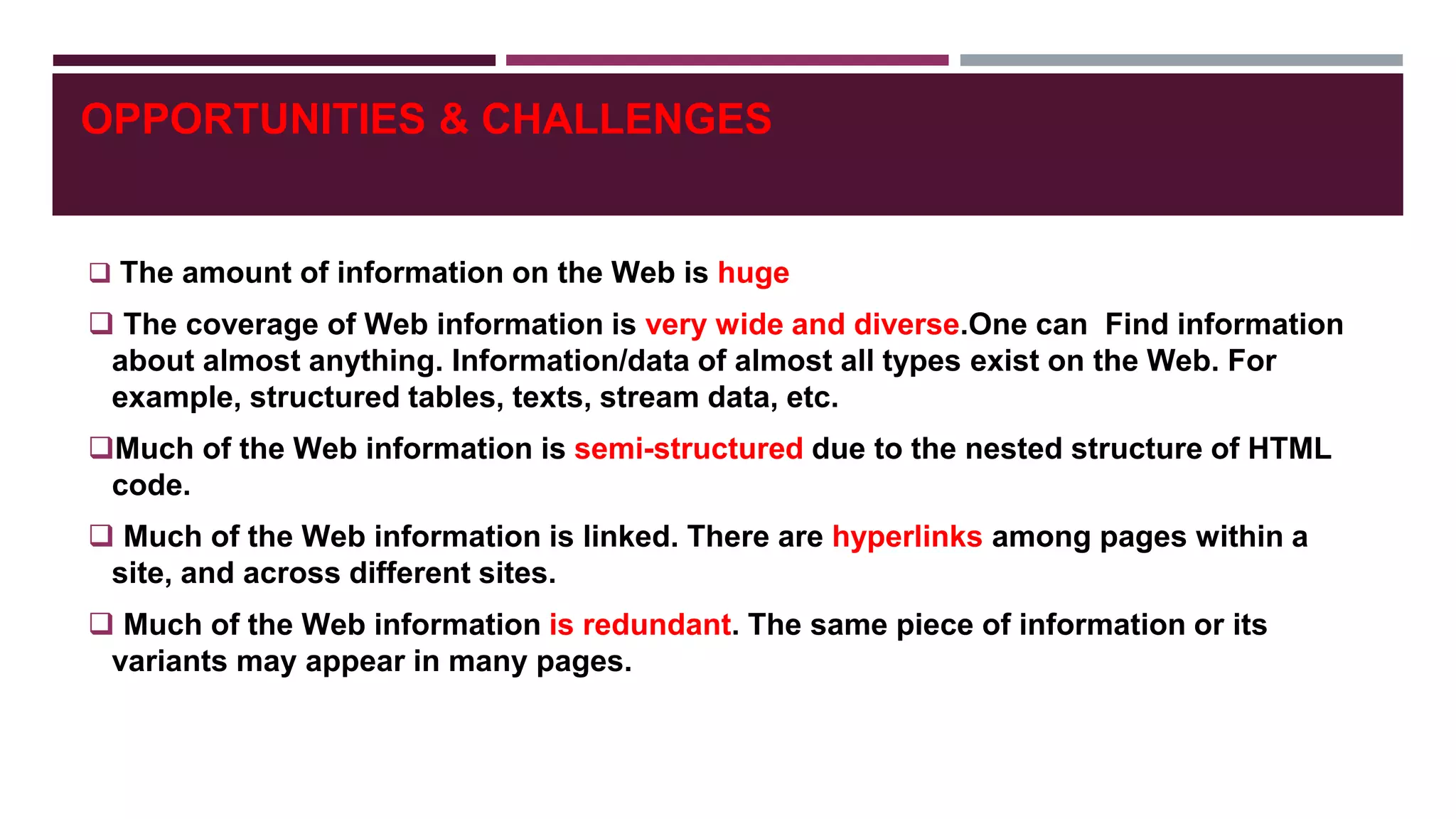 OPPORTUNITIES & CHALLENGES

❑ The amount of information on the Web is huge

❑ The coverage of Web information is very wide and diverse.One can Find information about almost anything. Information/data of almost all types exist on the Web. For example, structured tables, texts, stream data, etc.

❑Much of the Web information is semi-structured due to the nested structure of HTML code.

❑ Much of the Web information is linked. There are hyperlinks among pages within a site, and across different sites.

❑ Much of the Web information is redundant. The same piece of information or its variants may appear in many pages.